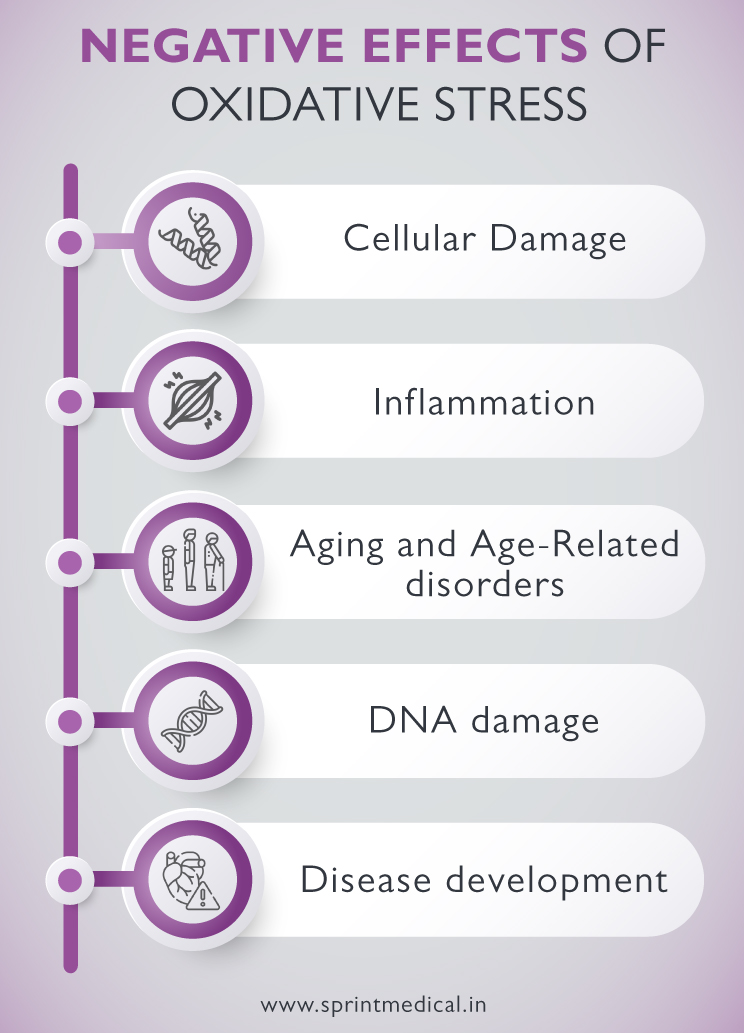 NEGATIVE EFFECTS OF OXIDATIVE STRESS

Cellular Damage

Inflammation

Aging and Age-Related disorders

DNA damage

Disease development

www.sprintmedical.in